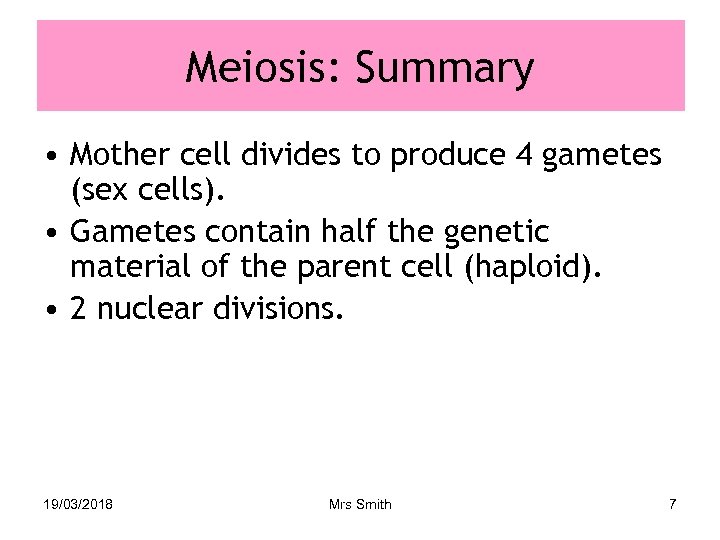 Meiosis: Summary

• Mother cell divides to produce 4 gametes (sex cells).

• Gametes contain half the genetic material of the parent cell (haploid).

• 2 nuclear divisions.

19/03/2018

Mrs Smith

7